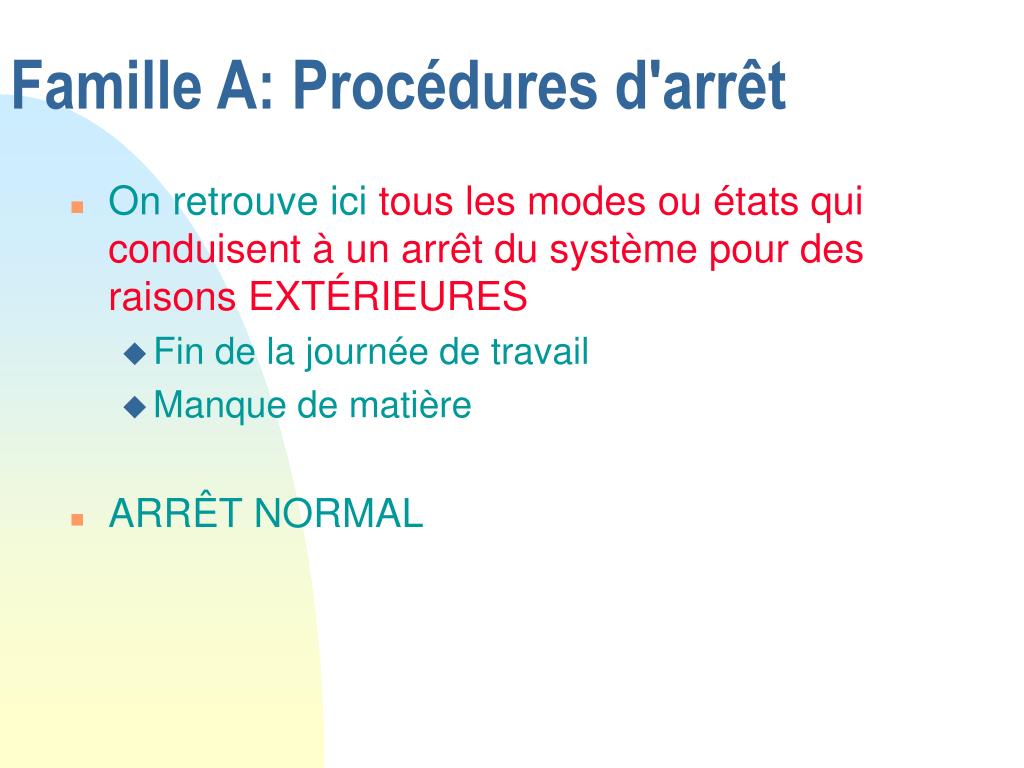 Famille A: Procédures d'arrêt

On retrouve ici tous les modes ou états qui conduisent à un arrêt du système pour des raisons EXTÉRIEURES

Fin de la journée de travail

Manque de matière

ARRÊT NORMAL